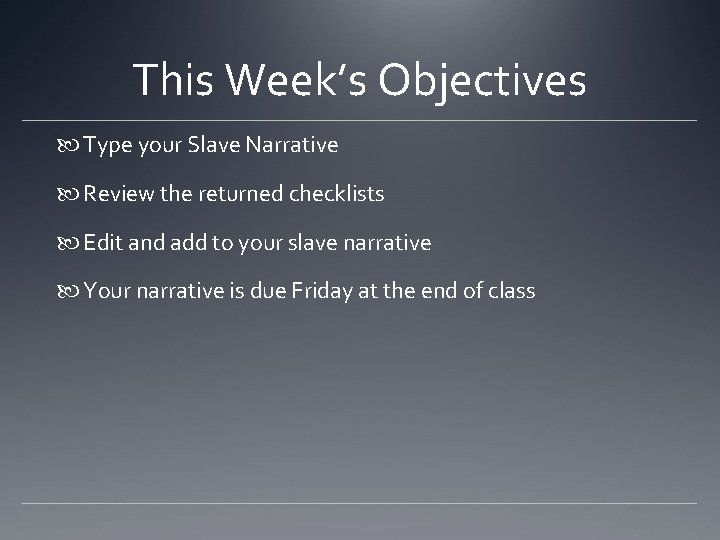 This Week's Objectives

Type your Slave Narrative

Review the returned checklists

Edit and add to your slave narrative

Your narrative is due Friday at the end of class